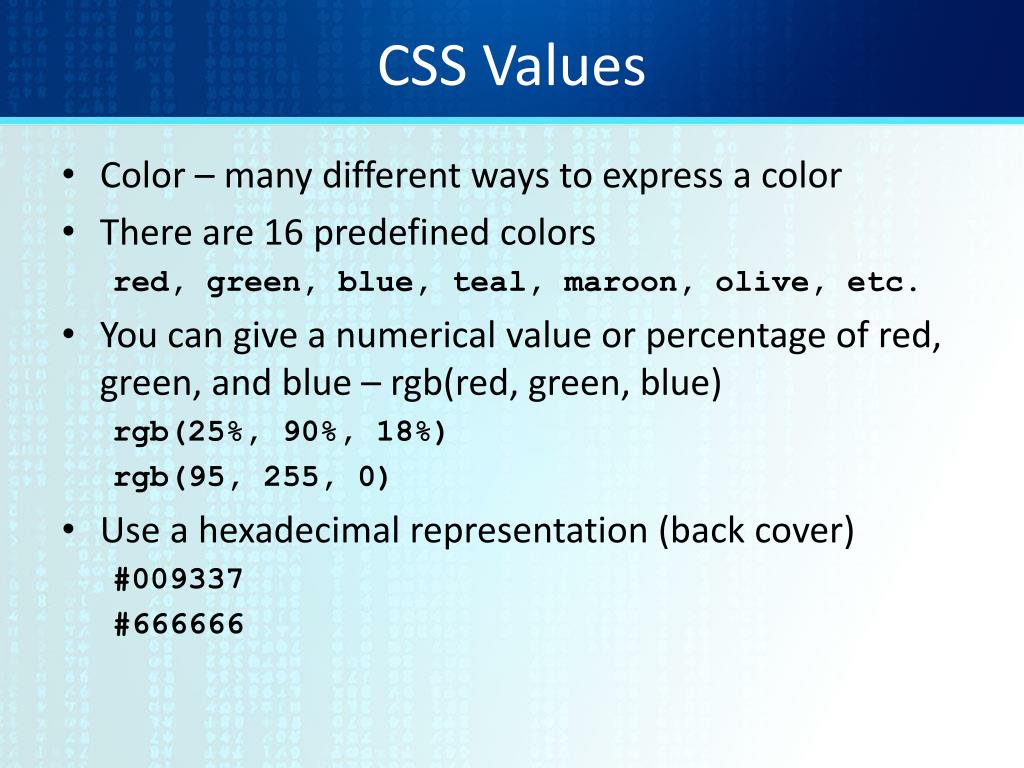 CSS Values

• Color – many different ways to express a color
• There are 16 predefined colors
red, green, blue, teal, maroon, olive, etc.
• You can give a numerical value or percentage of red, green, and blue – rgb(red, green, blue)
rgb(25%, 90%, 18%)
rgb(95, 255, 0)
• Use a hexadecimal representation (back cover)
#009337
#666666